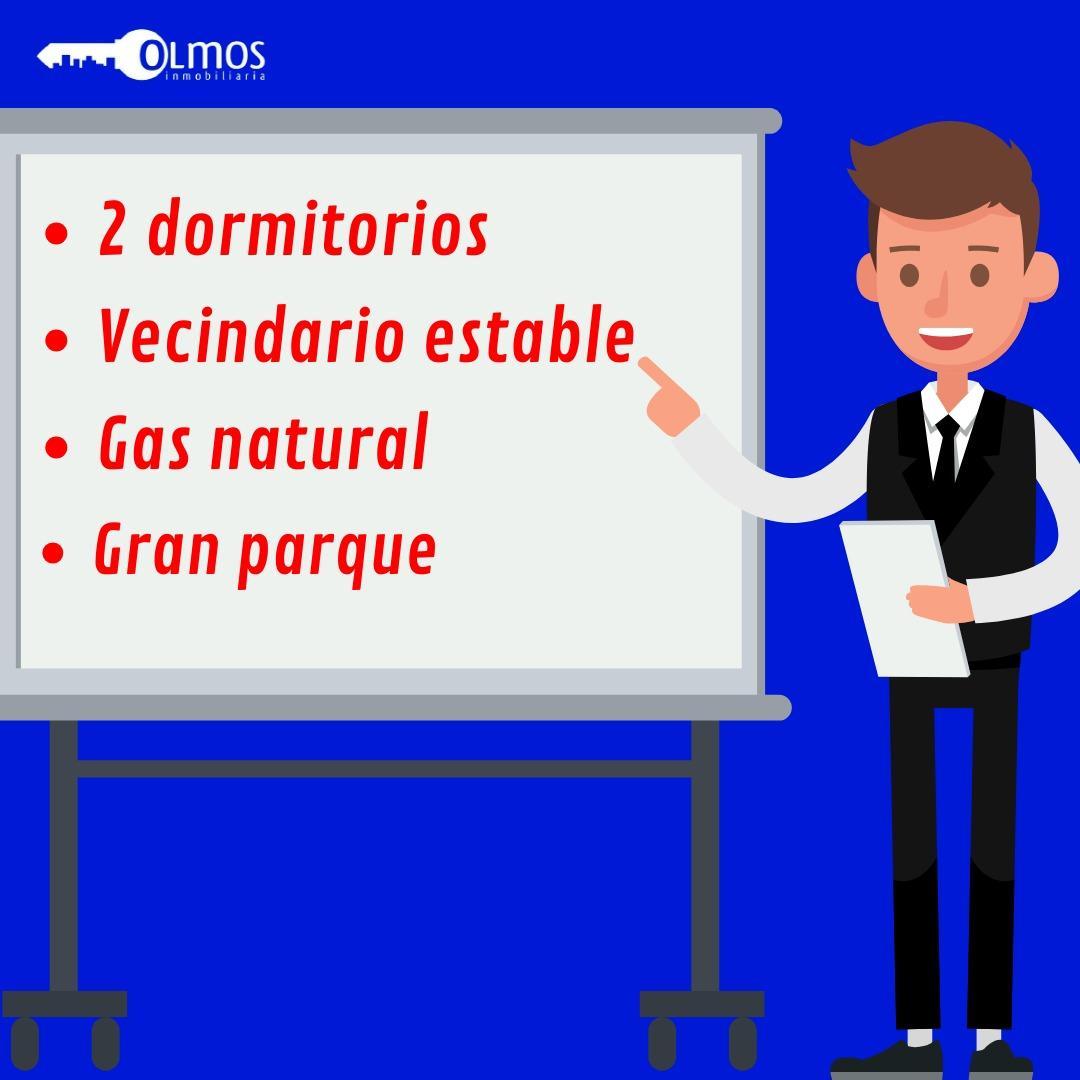 OLMOS
inmobiliaria

• 2 dormitorios
• Vecindario estable
• Gas natural
• Gran parque